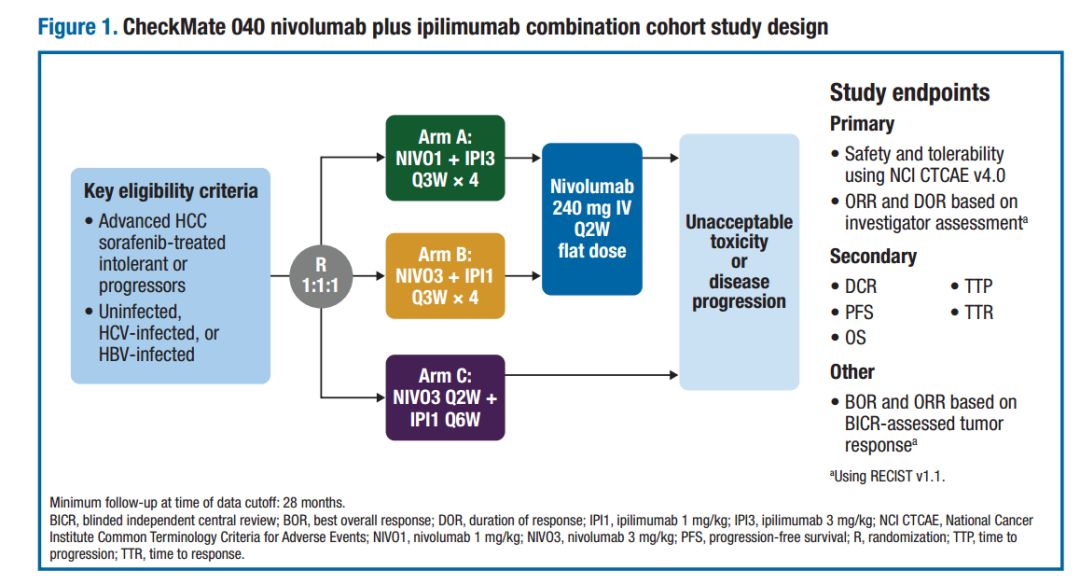 **Figure 1. CheckMate 040 nivolumab plus ipilimumab combination cohort study design**

**Key eligibility criteria**
• Advanced HCC sorafenib-treated intolerant or progressors
• Uninfected, HCV-infected, or HBV-infected

R
1:1:1

Arm A:
NIVO1 + IPI3
Q3W × 4

Arm B:
NIVO3 + IPI1
Q3W × 4

Arm C:
NIVO3 Q2W +
IPI1 Q6W

Nivolumab
240 mg IV
Q2W
flat dose

Unacceptable toxicity or disease progression

**Study endpoints**

**Primary**
• Safety and tolerability using NCI CTCAE v4.0
• ORR and DOR based on investigator assessment$^a$

**Secondary**
• DCR
• PFS
• OS
• TTP
• TTR

**Other**
• BOR and ORR based on BICR-assessed tumor response$^a$

$^a$Using RECIST v1.1.

Minimum follow-up at time of data cutoff: 28 months.
BICR, blinded independent central review; BOR, best overall response; DOR, duration of response; IPI1, ipilimumab 1 mg/kg; IPI3, ipilimumab 3 mg/kg; NCI CTCAE, National Cancer Institute Common Terminology Criteria for Adverse Events; NIVO1, nivolumab 1 mg/kg; NIVO3, nivolumab 3 mg/kg; PFS, progression-free survival; R, randomization; TTP, time to progression; TTR, time to response.